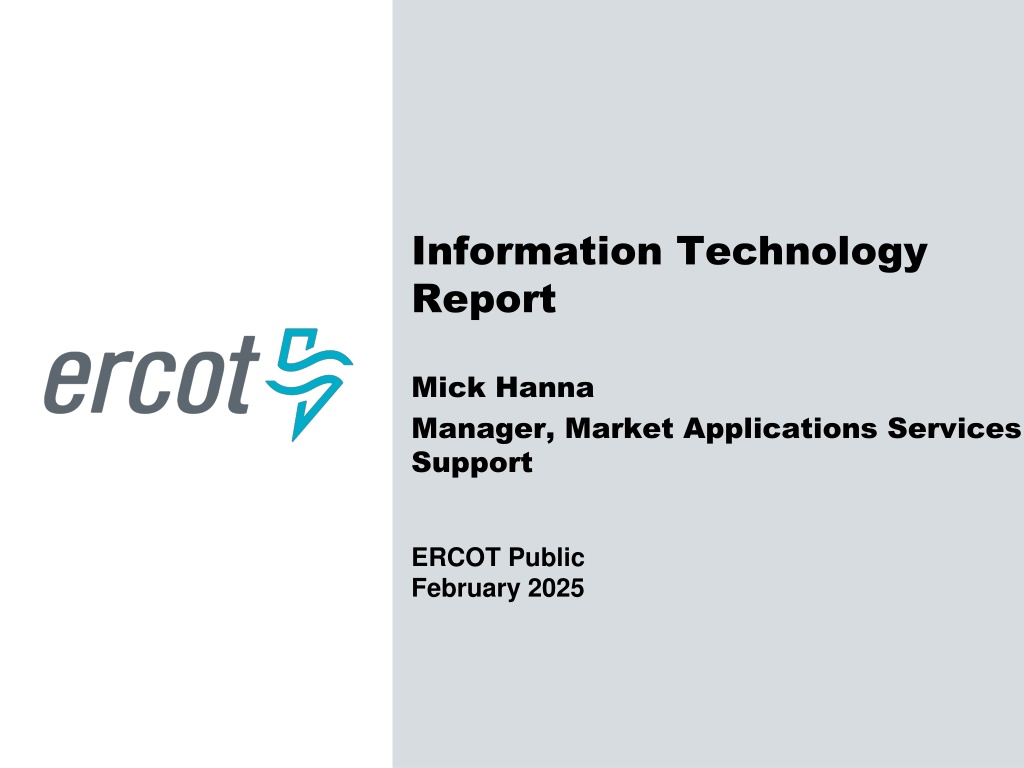 ercot

Information Technology Report

Mick Hanna

Manager, Market Applications Services Support

ERCOT Public
February 2025